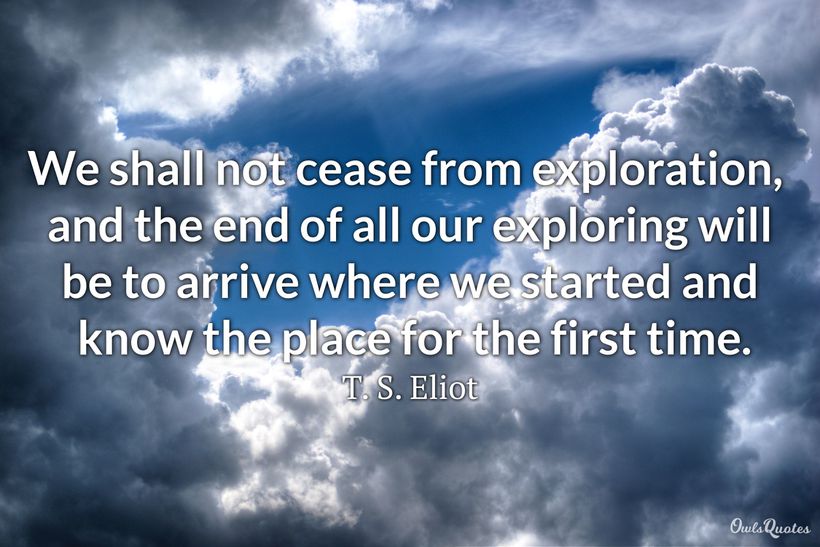 We shall not cease from exploration, and the end of all our exploring will be to arrive where we started and know the place for the first time.

T. S. Eliot

OwlsQuotes